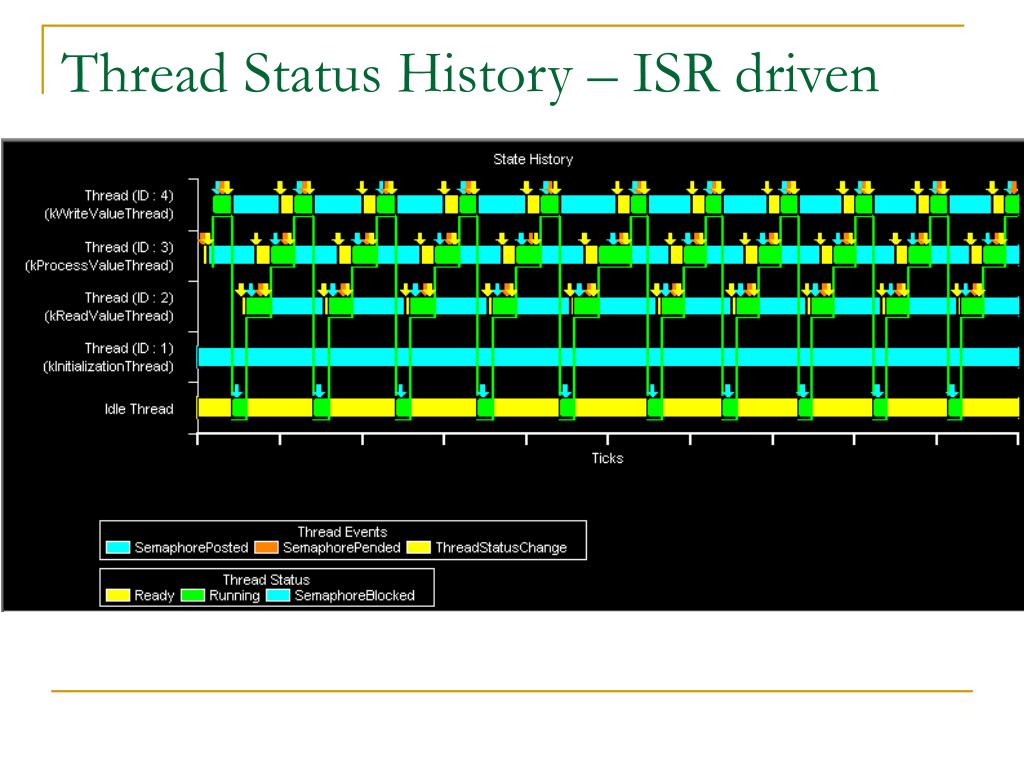 Thread Status History – ISR driven

State History

Thread (ID : 4)
(kWriteValueThread)

Thread (ID : 3)
(kProcessValueThread)

Thread (ID : 2)
(kReadValueThread)

Thread (ID : 1)
(kInitializationThread)

Idle Thread

Ticks

Thread Events
SemaphorePosted SemaphorePended ThreadStatusChange

Thread Status
Ready Running SemaphoreBlocked